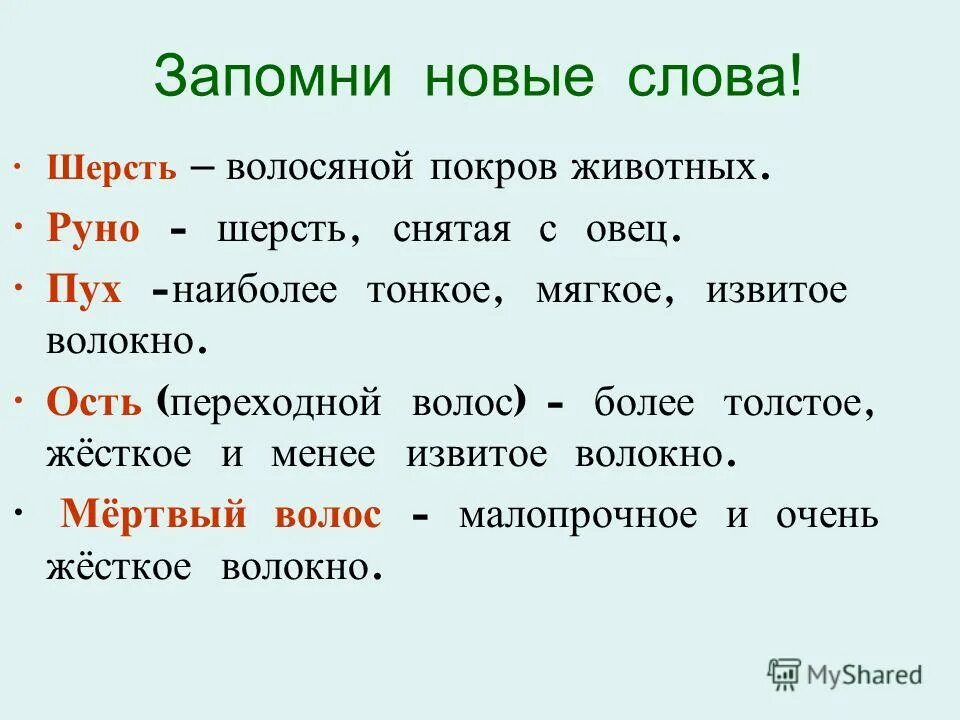 Запомни новые слова!

· Шерсть – волосяной покров животных.

· Руно - шерсть, снятая с овец.

· Пух -наиболее тонкое, мягкое, извитое волокно.

· Ость (переходной волос) - более толстое, жёсткое и менее извитое волокно.

· Мёртвый волос - малопрочное и очень жёсткое волокно.

MyShared